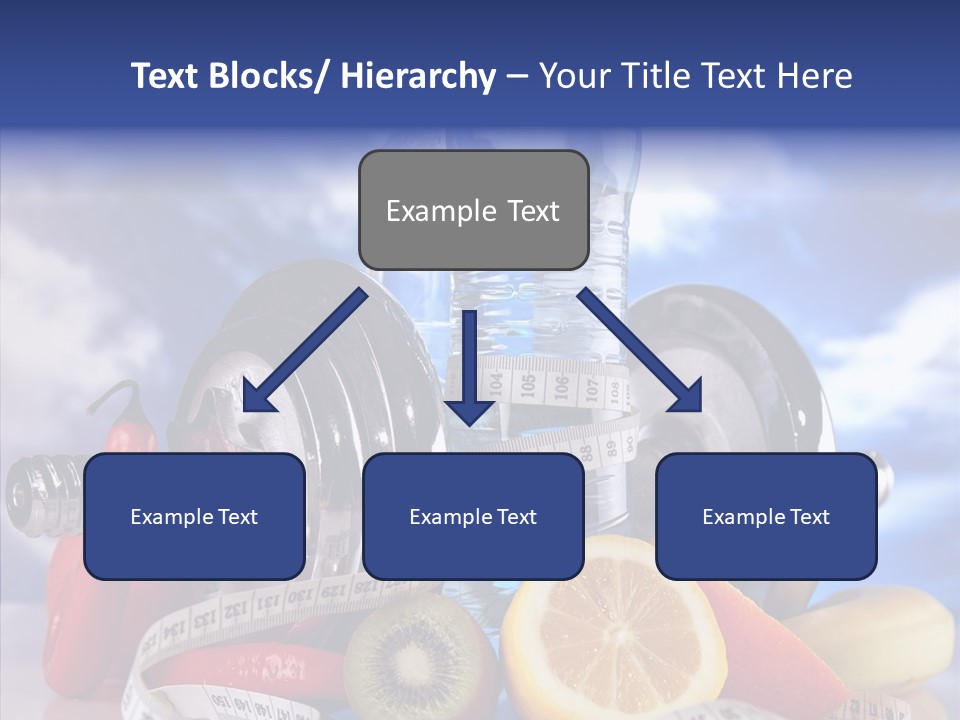 Text Blocks/ Hierarchy – Your Title Text Here

Example Text

Example Text

Example Text

Example Text